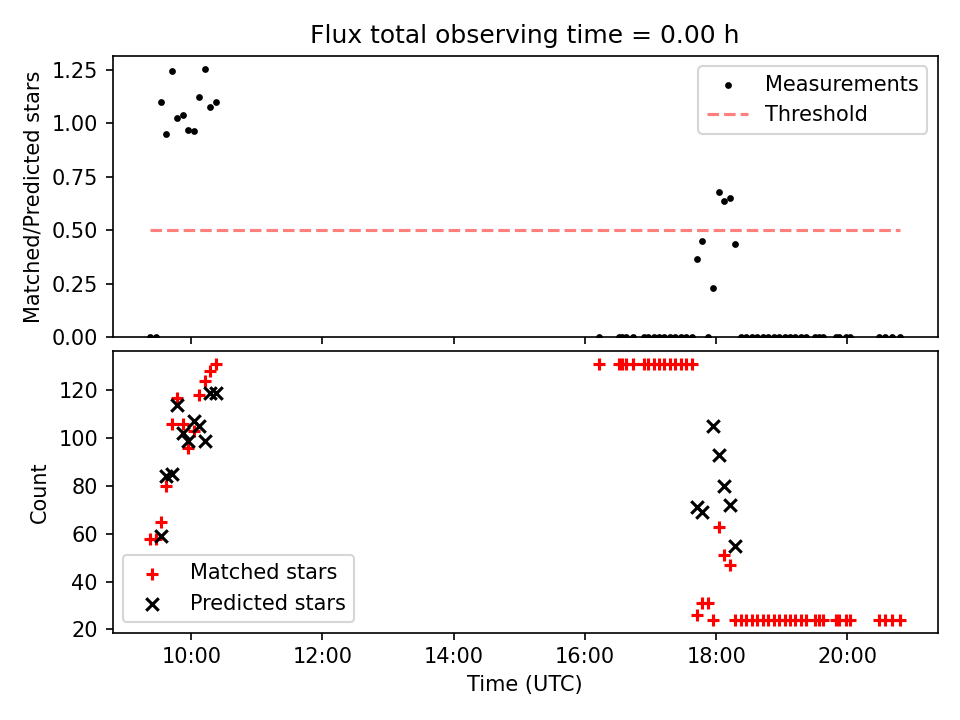 Flux total observing time = 0.00 h

Matched/Predicted stars

1.25
1.00
0.75
0.50
0.25
0.00

Measurements
Threshold

Count

120
100
80
60
40
20

Matched stars
Predicted stars

10:00
12:00
14:00
16:00
18:00
20:00

Time (UTC)